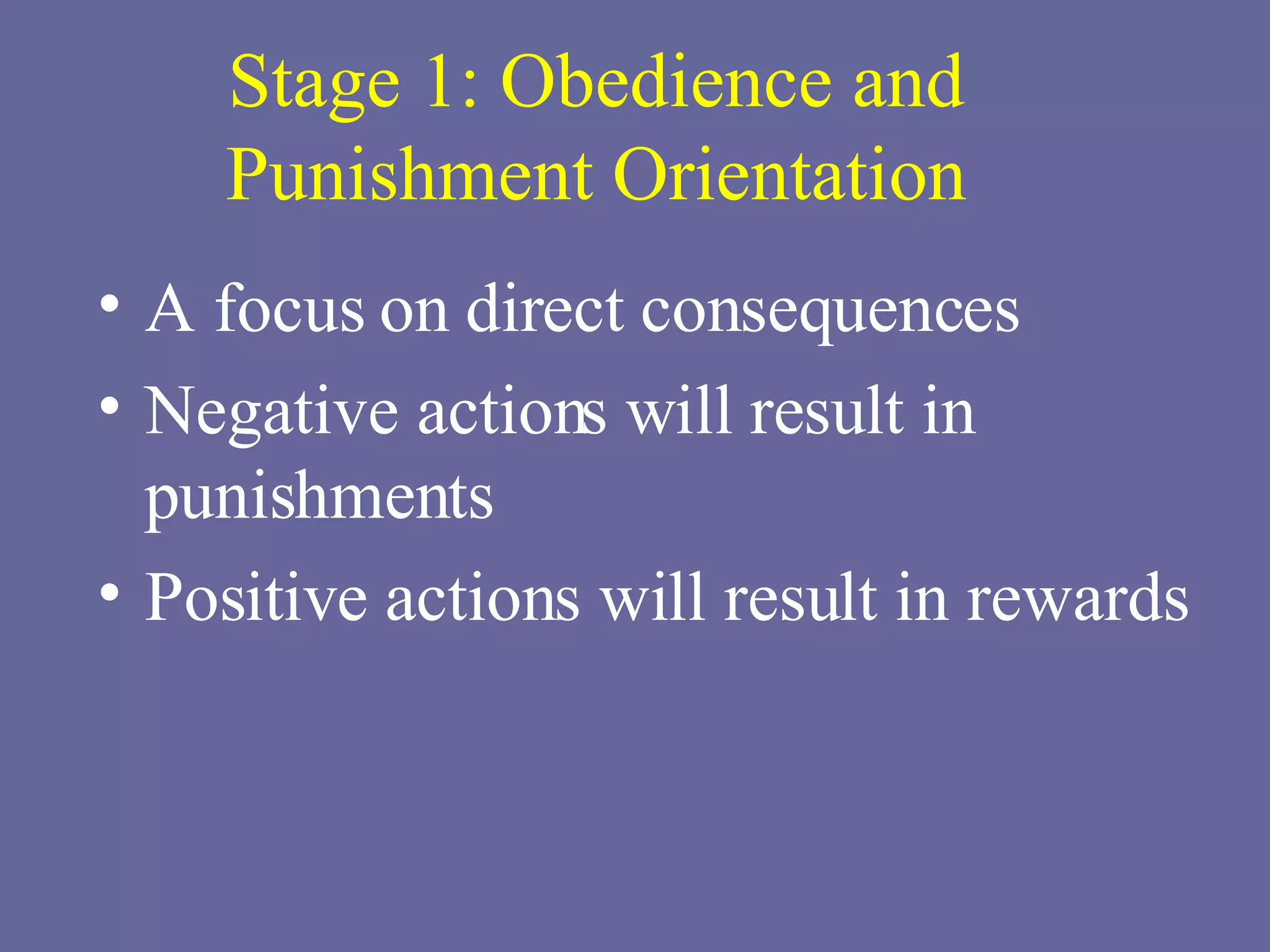 Stage 1: Obedience and Punishment Orientation

• A focus on direct consequences
• Negative actions will result in punishments
• Positive actions will result in rewards